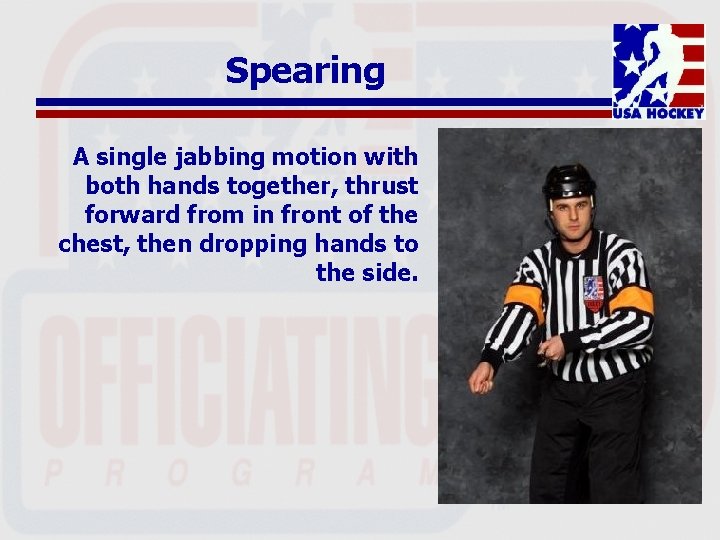 Spearing

USA HOCKEY

A single jabbing motion with both hands together, thrust forward from in front of the chest, then dropping hands to the side.

OFFICIATING
PROGRAM